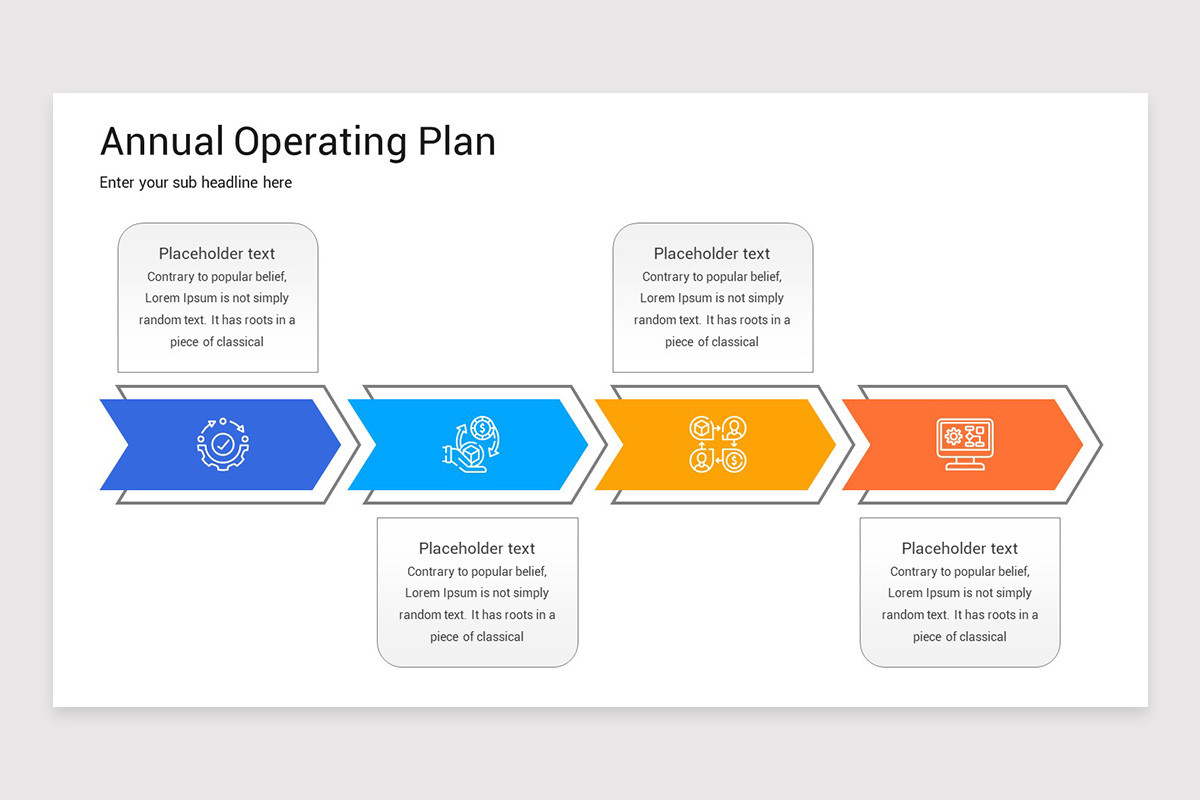 Annual Operating Plan

Enter your sub headline here

Placeholder text
Contrary to popular belief, Lorem Ipsum is not simply random text. It has roots in a piece of classical

Placeholder text
Contrary to popular belief, Lorem Ipsum is not simply random text. It has roots in a piece of classical

Placeholder text
Contrary to popular belief, Lorem Ipsum is not simply random text. It has roots in a piece of classical

Placeholder text
Contrary to popular belief, Lorem Ipsum is not simply random text. It has roots in a piece of classical